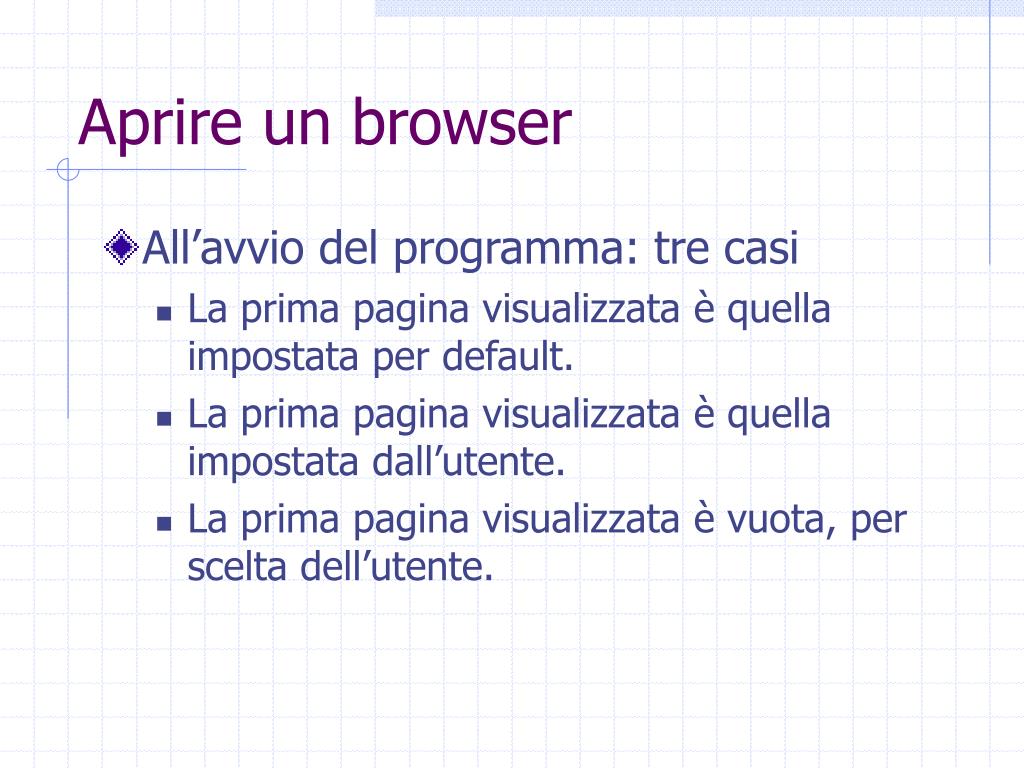 Aprire un browser

All’avvio del programma: tre casi

- La prima pagina visualizzata è quella impostata per default.
- La prima pagina visualizzata è quella impostata dall’utente.
- La prima pagina visualizzata è vuota, per scelta dell’utente.